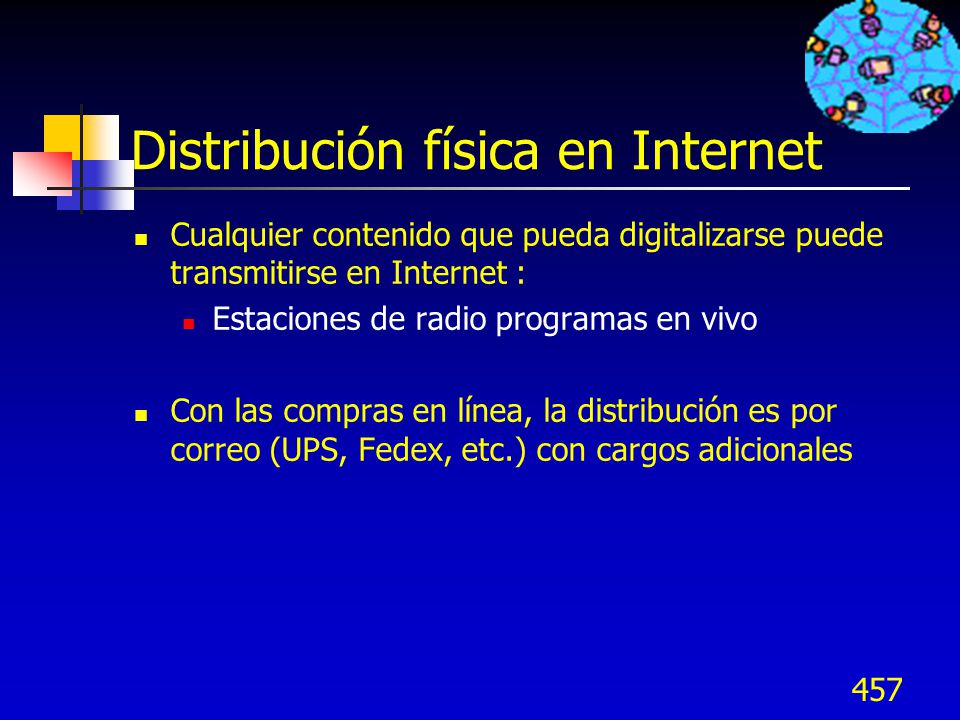 Distribución física en Internet

Cualquier contenido que pueda digitalizarse puede transmitirse en Internet :

Estaciones de radio programas en vivo

Con las compras en línea, la distribución es por correo (UPS, Fedex, etc.) con cargos adicionales

457